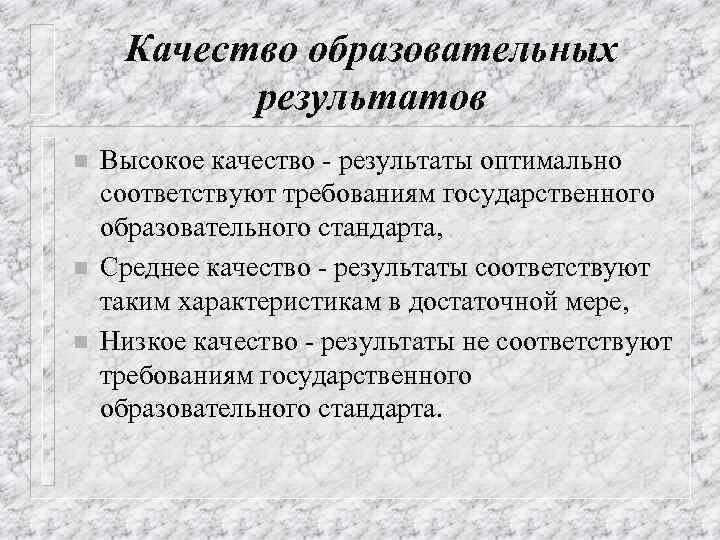 Качество образовательных результатов

Высокое качество - результаты оптимально соответствуют требованиям государственного образовательного стандарта,

Среднее качество - результаты соответствуют таким характеристикам в достаточной мере,

Низкое качество - результаты не соответствуют требованиям государственного образовательного стандарта.